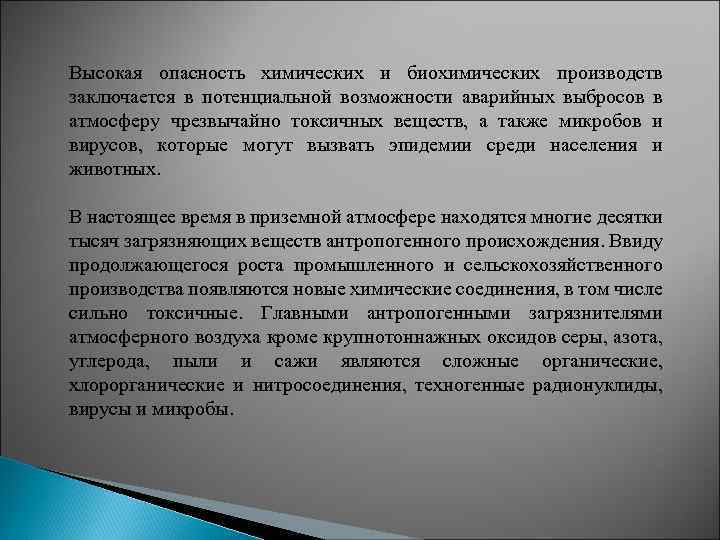 Высокая опасность химических и биохимических производств заключается в потенциальной возможности аварийных выбросов в атмосферу чрезвычайно токсичных веществ, а также микробов и вирусов, которые могут вызвать эпидемии среди населения и животных.

В настоящее время в приземной атмосфере находятся многие десятки тысяч загрязняющих веществ антропогенного происхождения. Ввиду продолжающегося роста промышленного и сельскохозяйственного производства появляются новые химические соединения, в том числе сильно токсичные. Главными антропогенными загрязнителями атмосферного воздуха кроме крупнотоннажных оксидов серы, азота, углерода, пыли и сажи являются сложные органические, хлорорганические и нитросоединения, техногенные радионуклиды, вирусы и микробы.